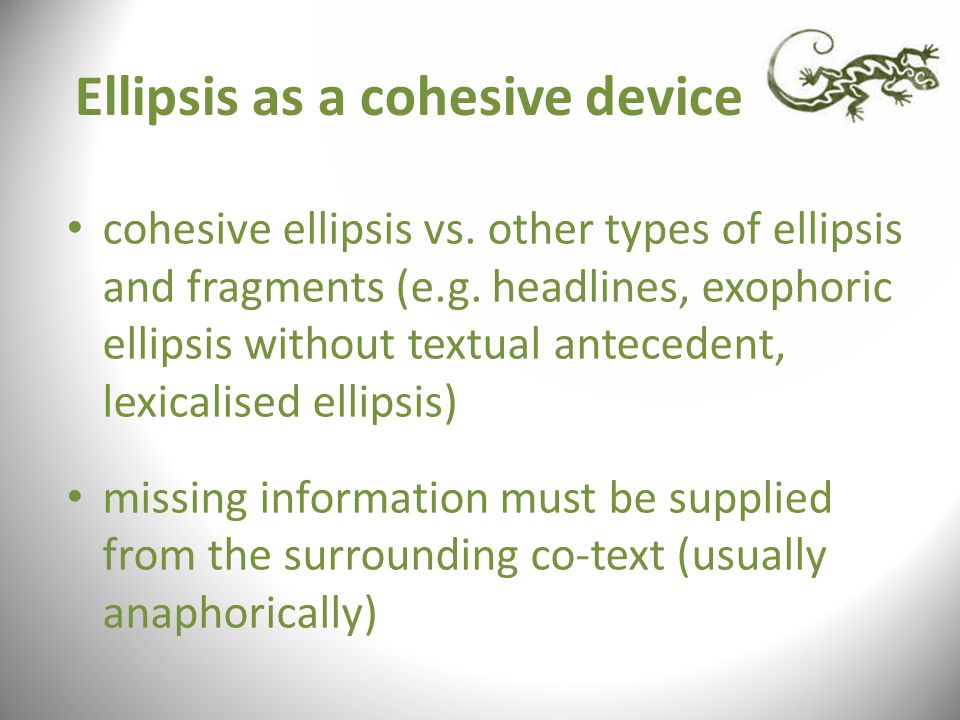 Ellipsis as a cohesive device

• cohesive ellipsis vs. other types of ellipsis and fragments (e.g. headlines, exophoric ellipsis without textual antecedent, lexicalised ellipsis)

• missing information must be supplied from the surrounding co-text (usually anaphorically)